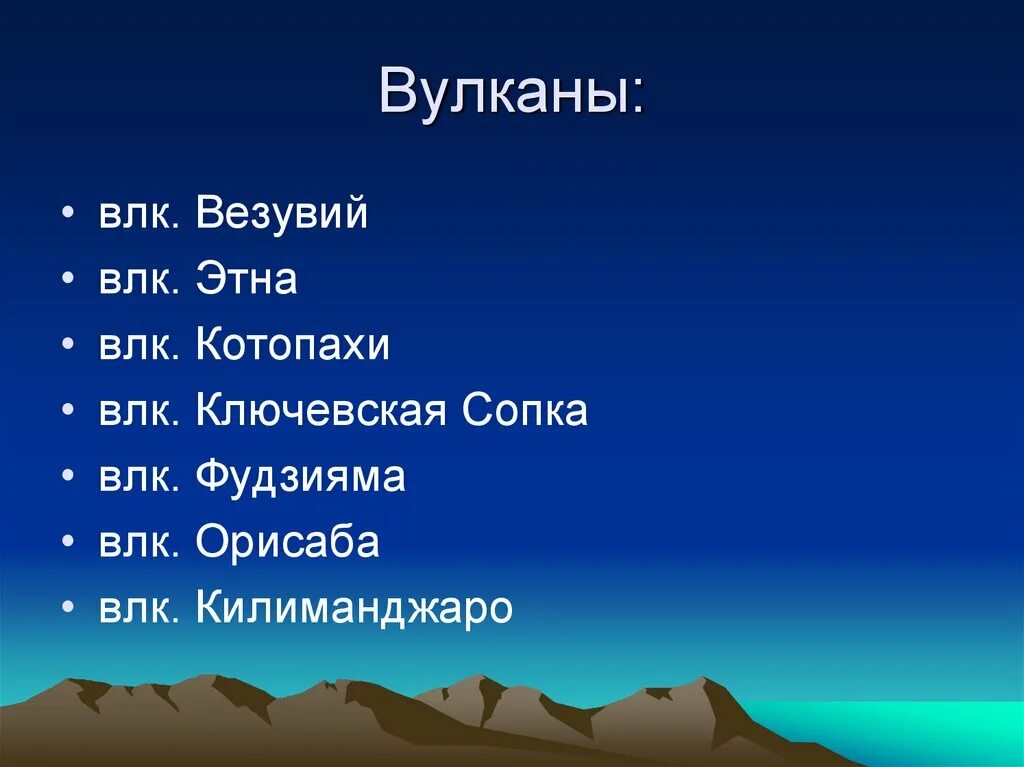 Вулканы:

• влк. Везувий
• влк. Этна
• влк. Котопахи
• влк. Ключевская Сопка
• влк. Фудзияма
• влк. Орисаба
• влк. Килиманджаро